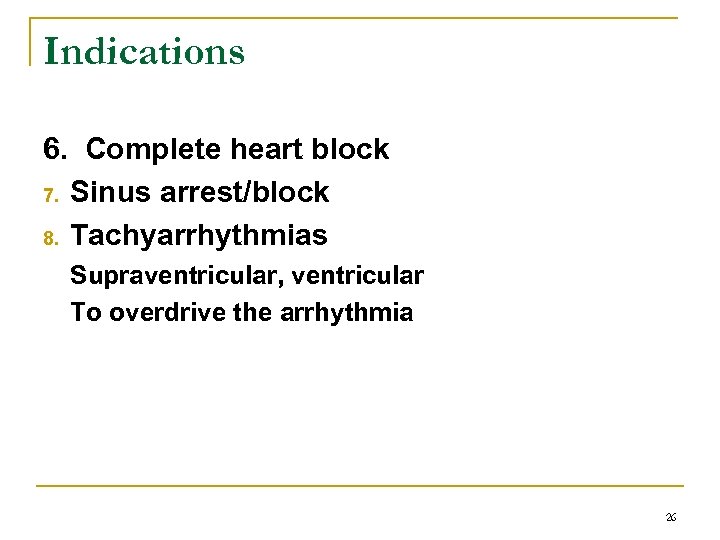 Indications

6. Complete heart block
7. Sinus arrest/block
8. Tachyarrhythmias
Supraventricular, ventricular
To overdrive the arrhythmia

26